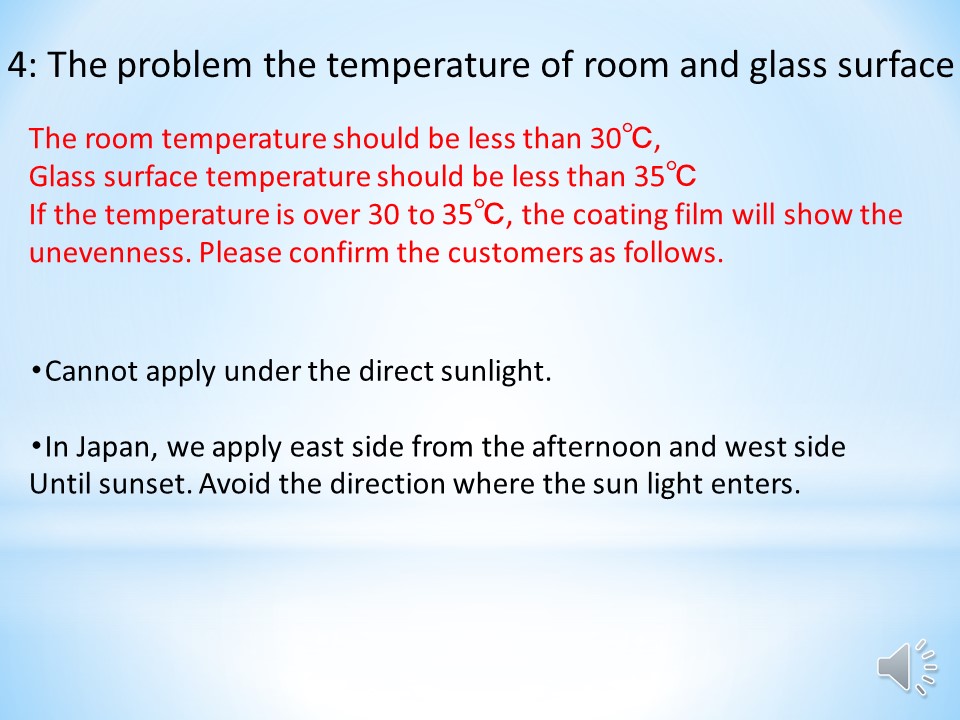 4: The problem the temperature of room and glass surface

The room temperature should be less than 30℃,
Glass surface temperature should be less than 35℃
If the temperature is over 30 to 35℃, the coating film will show the unevenness. Please confirm the customers as follows.

•Cannot apply under the direct sunlight.

•In Japan, we apply east side from the afternoon and west side Until sunset. Avoid the direction where the sun light enters.